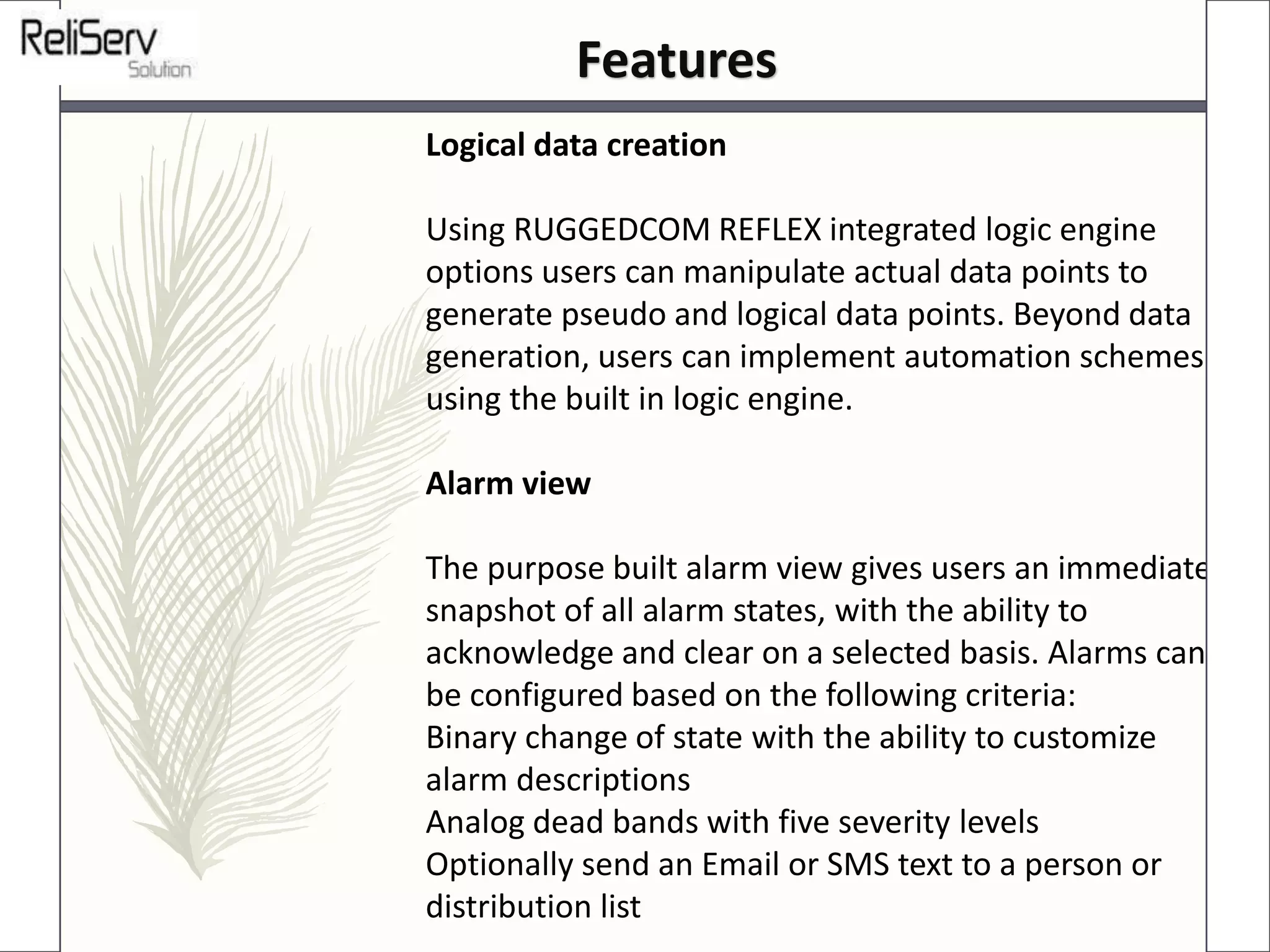 ReliServ Solution

Features

Logical data creation

Using RUGGEDCOM REFLEX integrated logic engine options users can manipulate actual data points to generate pseudo and logical data points. Beyond data generation, users can implement automation schemes using the built in logic engine.

Alarm view

The purpose built alarm view gives users an immediate snapshot of all alarm states, with the ability to acknowledge and clear on a selected basis. Alarms can be configured based on the following criteria:
Binary change of state with the ability to customize alarm descriptions
Analog dead bands with five severity levels
Optionally send an Email or SMS text to a person or distribution list